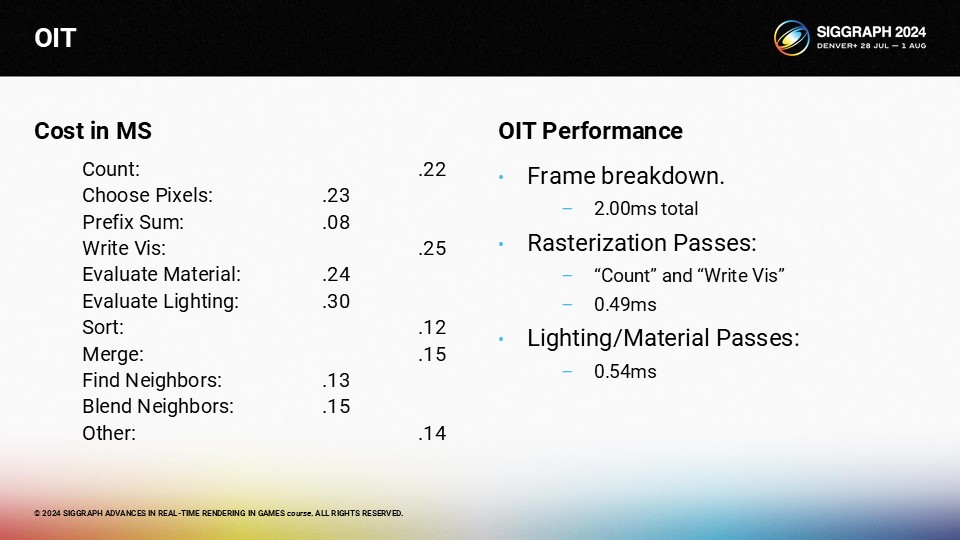 OIT

SIGGRAPH 2024
DENVER+ 28 JUL — 1 AUG

Cost in MS

Count: .22
Choose Pixels: .23
Prefix Sum: .08
Write Vis: .25
Evaluate Material: .24
Evaluate Lighting: .30
Sort: .12
Merge: .15
Find Neighbors: .13
Blend Neighbors: .15
Other: .14

OIT Performance

• Frame breakdown.
– 2.00ms total
• Rasterization Passes:
– “Count” and “Write Vis”
– 0.49ms
• Lighting/Material Passes:
– 0.54ms

© 2024 SIGGRAPH ADVANCES IN REAL-TIME RENDERING IN GAMES course. ALL RIGHTS RESERVED.